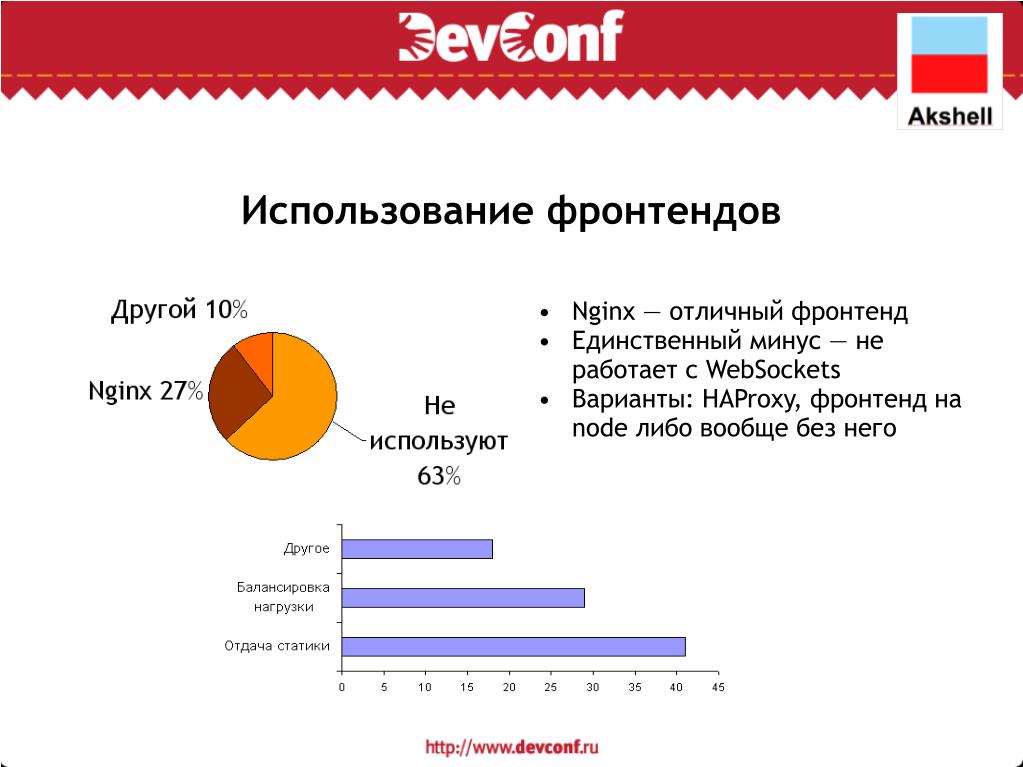 DevConf

Akshell

Использование фронтендов

Другой 10%

Nginx 27%

Не используют 63%

• Nginx — отличный фронтенд
• Единственный минус — не работает с WebSockets
• Варианты: HAProxy, фронтенд на node либо вообще без него

Другое

Балансировка нагрузки

Отдача статики

0 5 10 15 20 25 30 35 40 45

http://www.devconf.ru